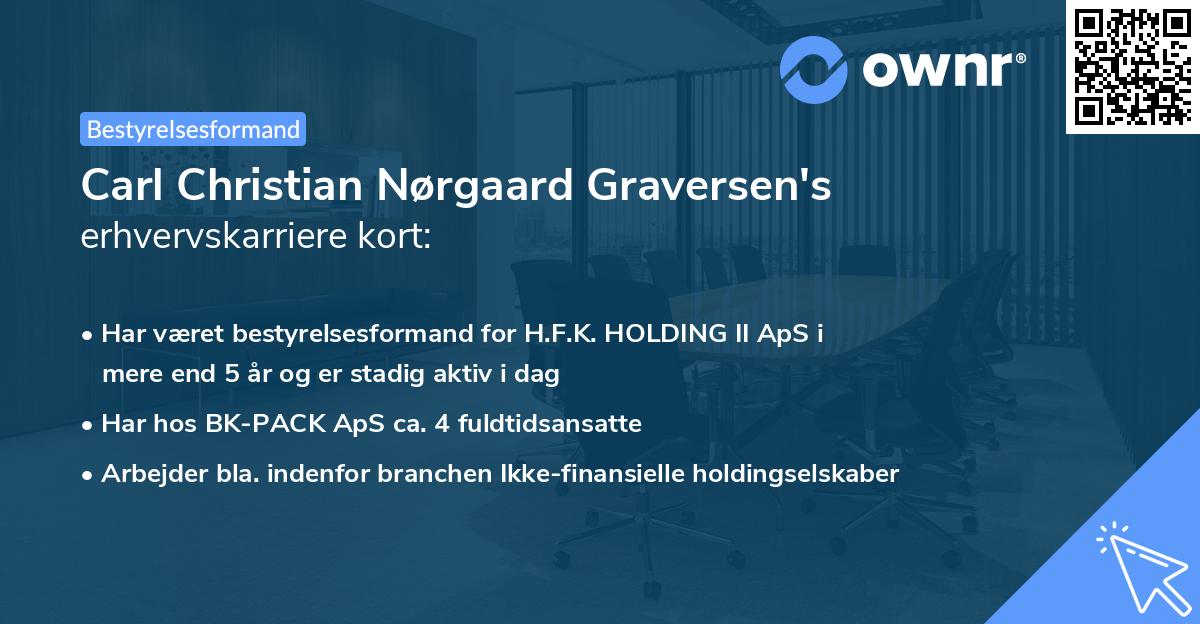 ownr®

Bestyrelsesformand

Carl Christian Nørgaard Graversen's erhvervskarriere kort:

• Har været bestyrelsesformand for H.F.K. HOLDING II ApS i mere end 5 år og er stadig aktiv i dag

• Har hos BK-PACK ApS ca. 4 fuldtidsansatte

• Arbejder bla. indenfor branchen Ikke-finansielle holdingselskaber